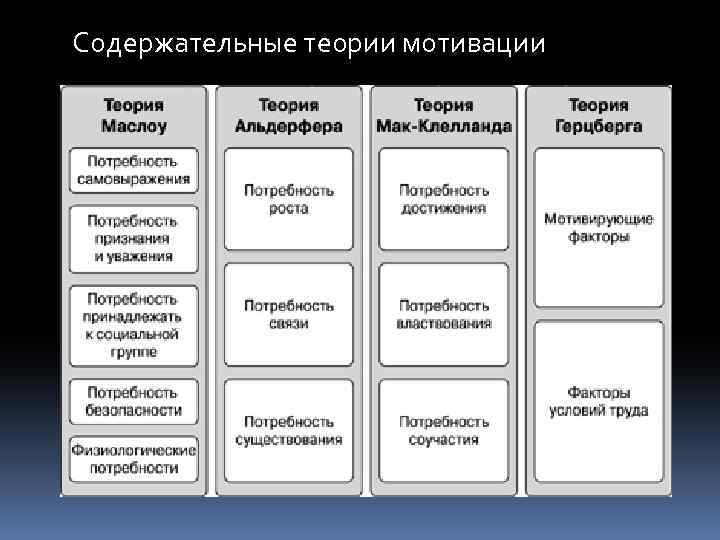 Содержательные теории мотивации

Теория Маслоу

Потребность самовыражения

Потребность признания и уважения

Потребность принадлежать к социальной группе

Потребность безопасности

Физиологические потребности

Теория Альдерфера

Потребность роста

Потребность связи

Потребность существования

Теория Мак-Клелланда

Потребность достижения

Потребность властвования

Потребность соучастия

Теория Герцберга

Мотивирующие факторы

Факторы условий труда